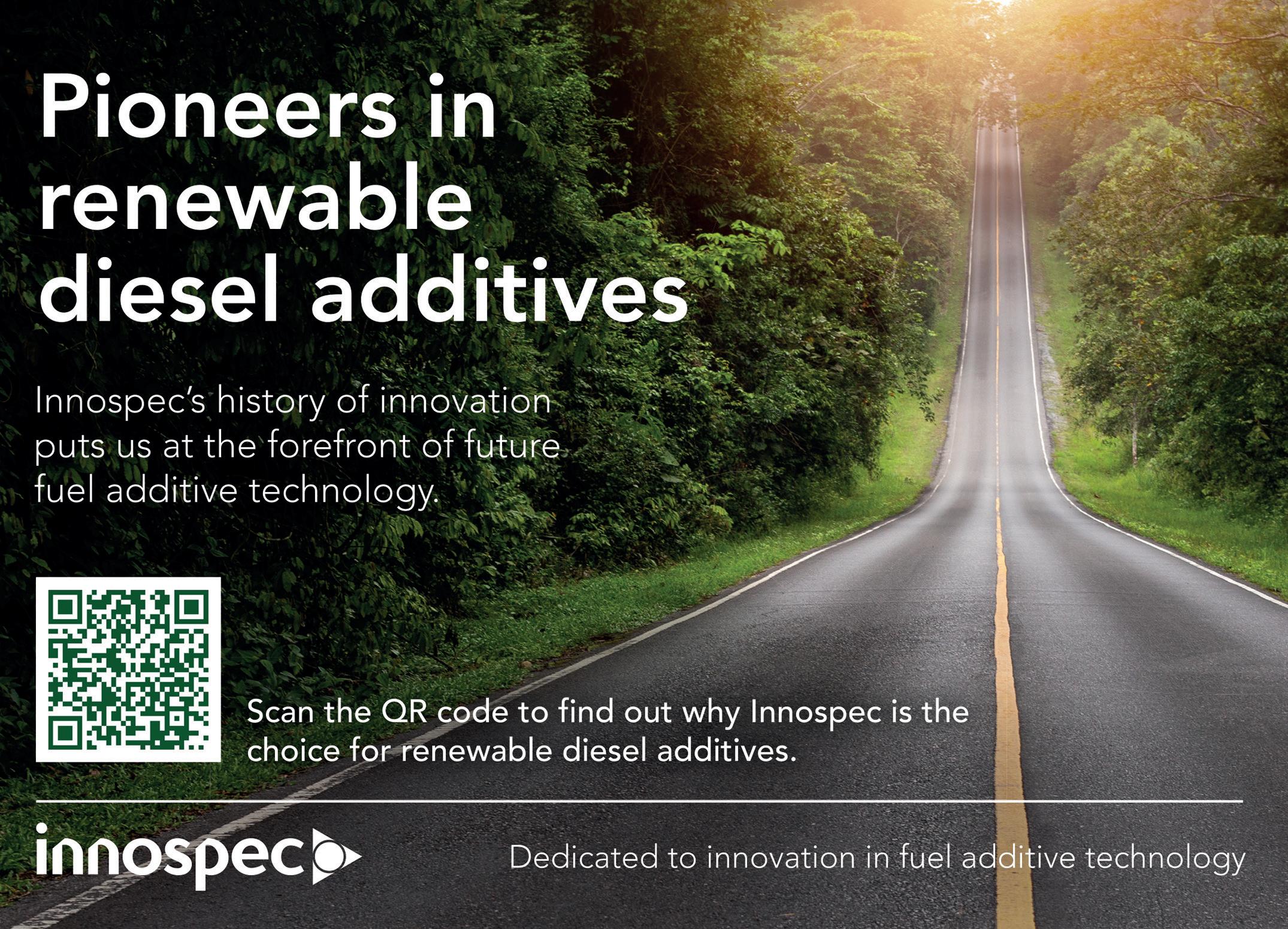 Pioneers in renewable diesel additives

Innospec's history of innovation puts us at the forefront of future fuel additive technology.

Scan the QR code to find out why Innospec is the choice for renewable diesel additives.

innospec

Dedicated to innovation in fuel additive technology